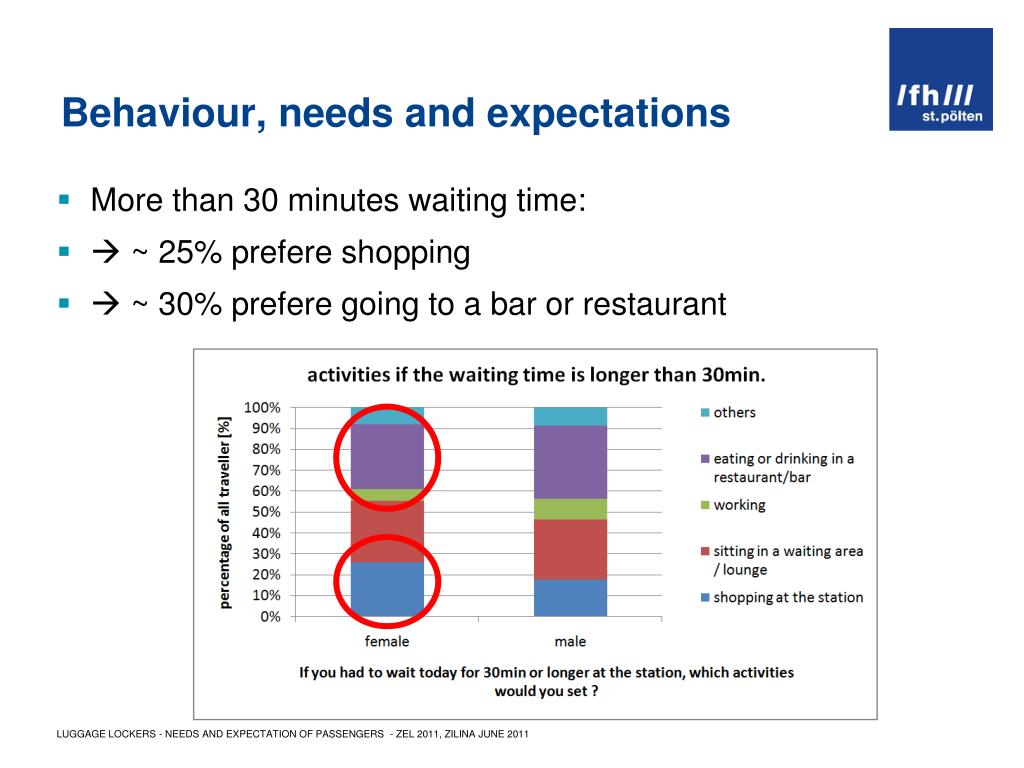 Behaviour, needs and expectations

/fh///
st.pölten

- More than 30 minutes waiting time:
- → ~ 25% prefere shopping
- → ~ 30% prefere going to a bar or restaurant

activities if the waiting time is longer than 30min.

percentage of all traveller [%]

100%
90%
80%
70%
60%
50%
40%
30%
20%
10%
0%

female
male

others
eating or drinking in a restaurant/bar
working
sitting in a waiting area / lounge
shopping at the station

If you had to wait today for 30min or longer at the station, which activities would you set ?

LUGGAGE LOCKERS - NEEDS AND EXPECTATION OF PASSENGERS - ZEL 2011, ZILINA JUNE 2011